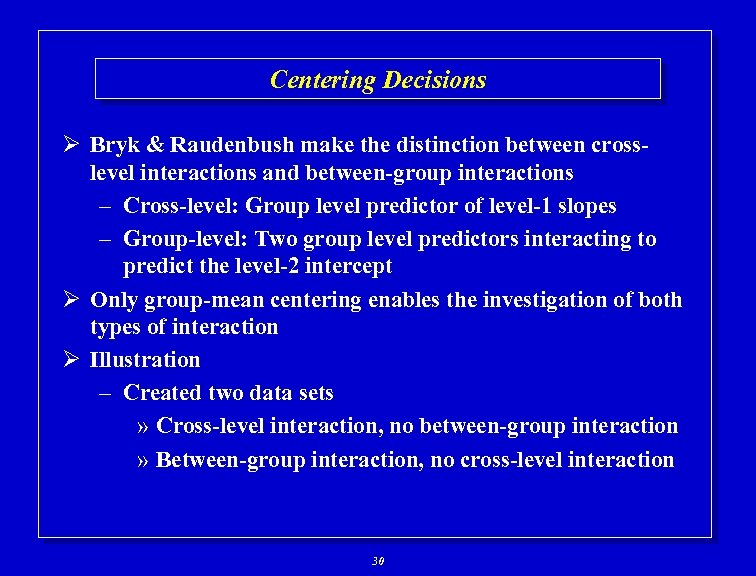 Centering Decisions

➢ Bryk & Raudenbush make the distinction between cross-level interactions and between-group interactions

– Cross-level: Group level predictor of level-1 slopes

– Group-level: Two group level predictors interacting to predict the level-2 intercept

➢ Only group-mean centering enables the investigation of both types of interaction

➢ Illustration

– Created two data sets

» Cross-level interaction, no between-group interaction

» Between-group interaction, no cross-level interaction

30